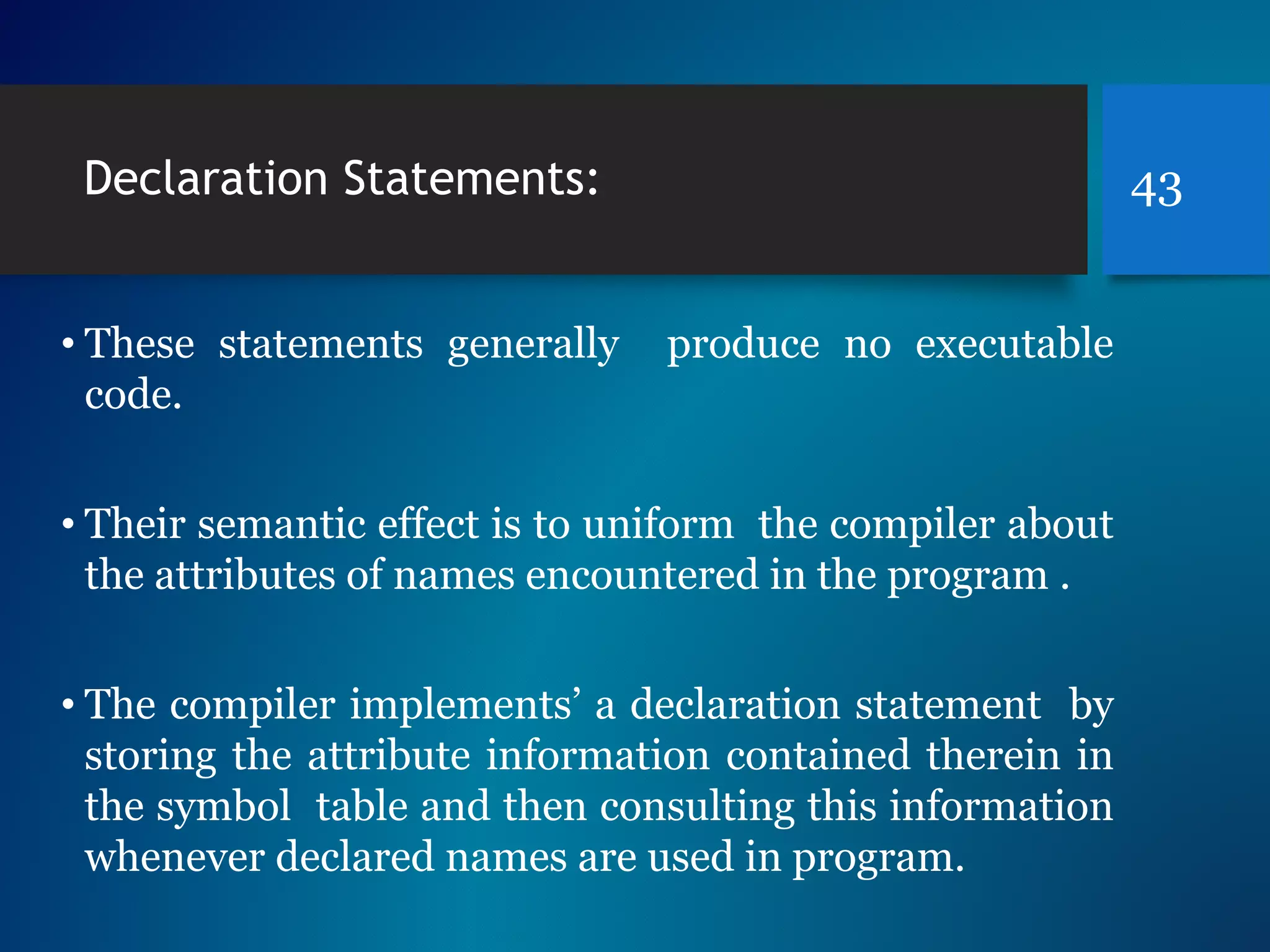 Declaration Statements:

43

• These statements generally produce no executable code.

• Their semantic effect is to uniform the compiler about the attributes of names encountered in the program .

• The compiler implements’ a declaration statement by storing the attribute information contained therein in the symbol table and then consulting this information whenever declared names are used in program.